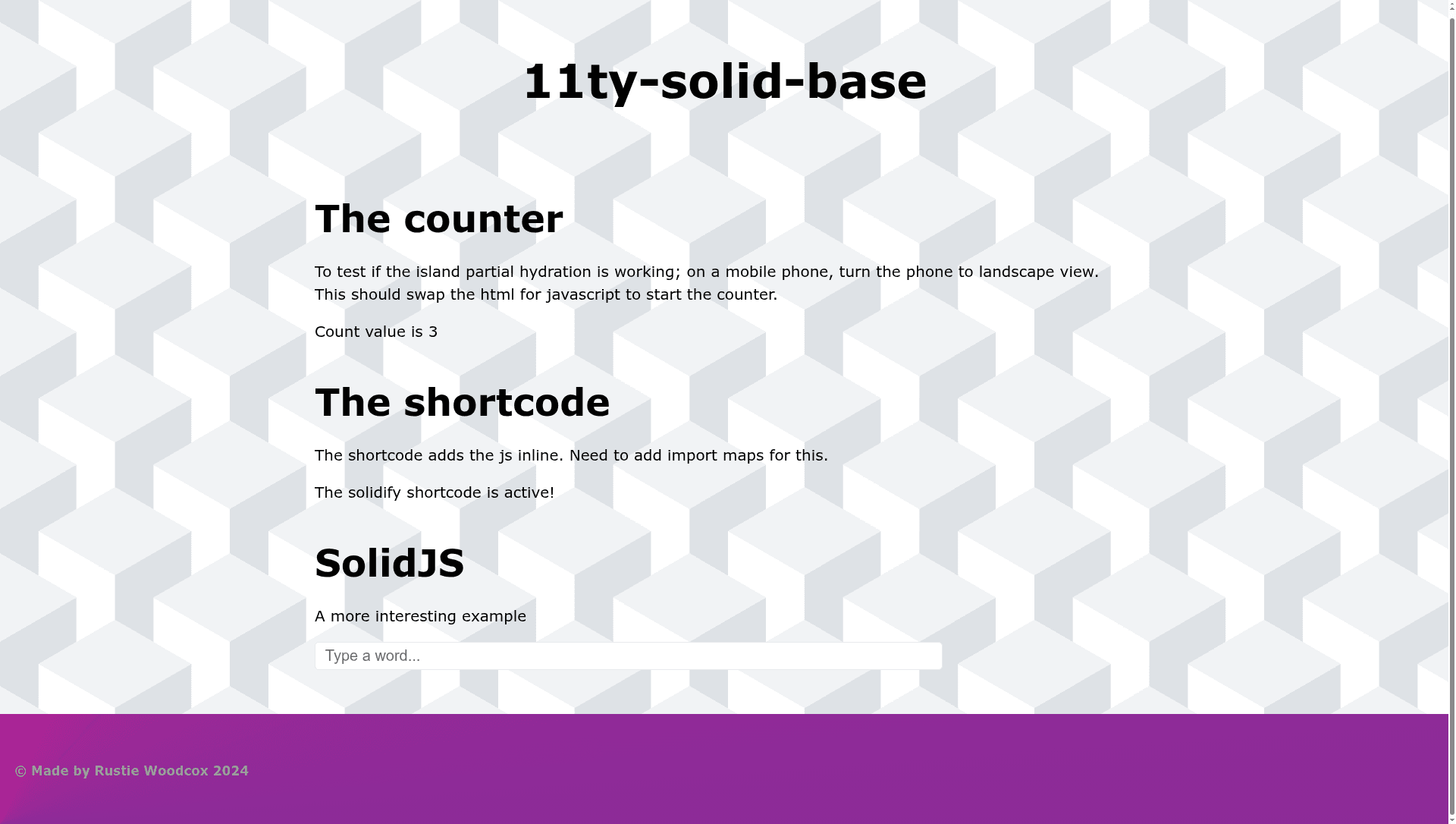 11ty-solid-base

The counter

To test if the island partial hydration is working; on a mobile phone, turn the phone to landscape view. This should swap the html for javascript to start the counter.

Count value is 3

The shortcode

The shortcode adds the js inline. Need to add import maps for this.

The solidify shortcode is active!

SolidJS

A more interesting example

Type a word...

© Made by Rustie Woodcox 2024